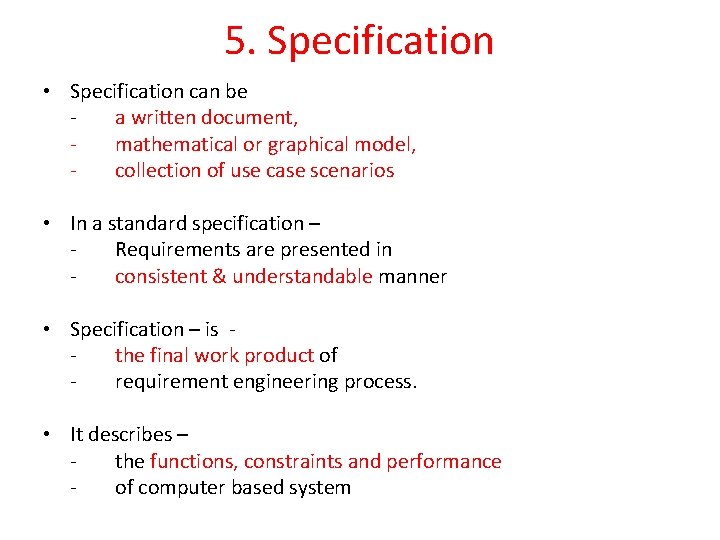 5. Specification

• Specification can be
- a written document,
- mathematical or graphical model,
- collection of use case scenarios

• In a standard specification –
- Requirements are presented in
- consistent & understandable manner

• Specification – is -
- the final work product of
- requirement engineering process.

• It describes –
- the functions, constraints and performance
- of computer based system